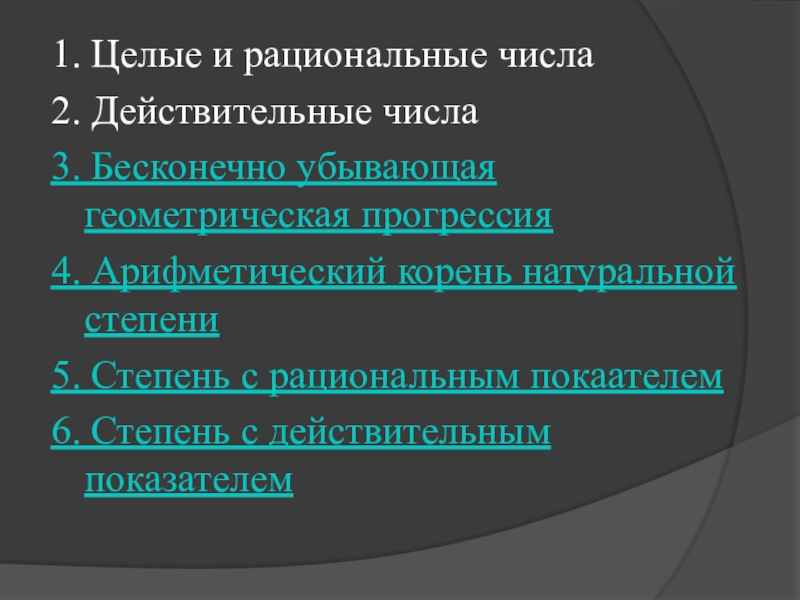 1. Целые и рациональные числа

2. Действительные числа

3. Бесконечно убывающая геометрическая прогрессия

4. Арифметический корень натуральной степени

5. Степень с рациональным покаателем

6. Степень с действительным показателем